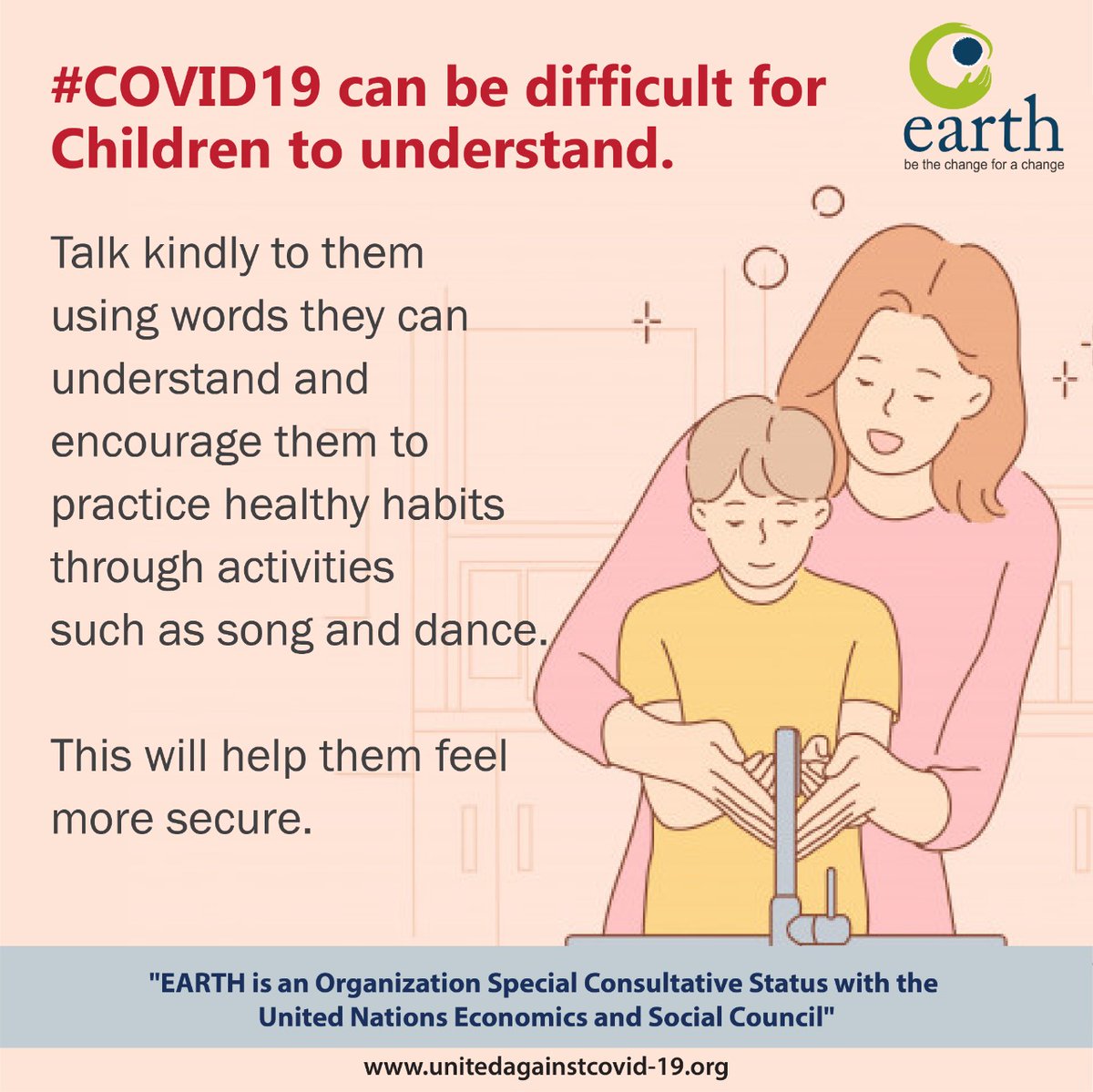 #COVID19 can be difficult for Children to understand.

earth
be the change for a change

Talk kindly to them using words they can understand and encourage them to practice healthy habits through activities such as song and dance.

This will help them feel more secure.

"EARTH is an Organization Special Consultative Status with the United Nations Economics and Social Council"

www.unitedagainstcovid-19.org